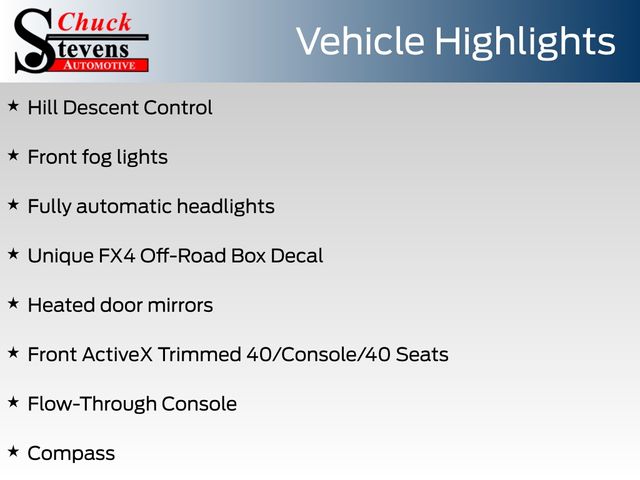 Chuck
Stevens
AUTOMOTIVE

Vehicle Highlights

★ Hill Descent Control

★ Front fog lights

★ Fully automatic headlights

★ Unique FX4 Off-Road Box Decal

★ Heated door mirrors

★ Front ActiveX Trimmed 40/Console/40 Seats

★ Flow-Through Console

★ Compass